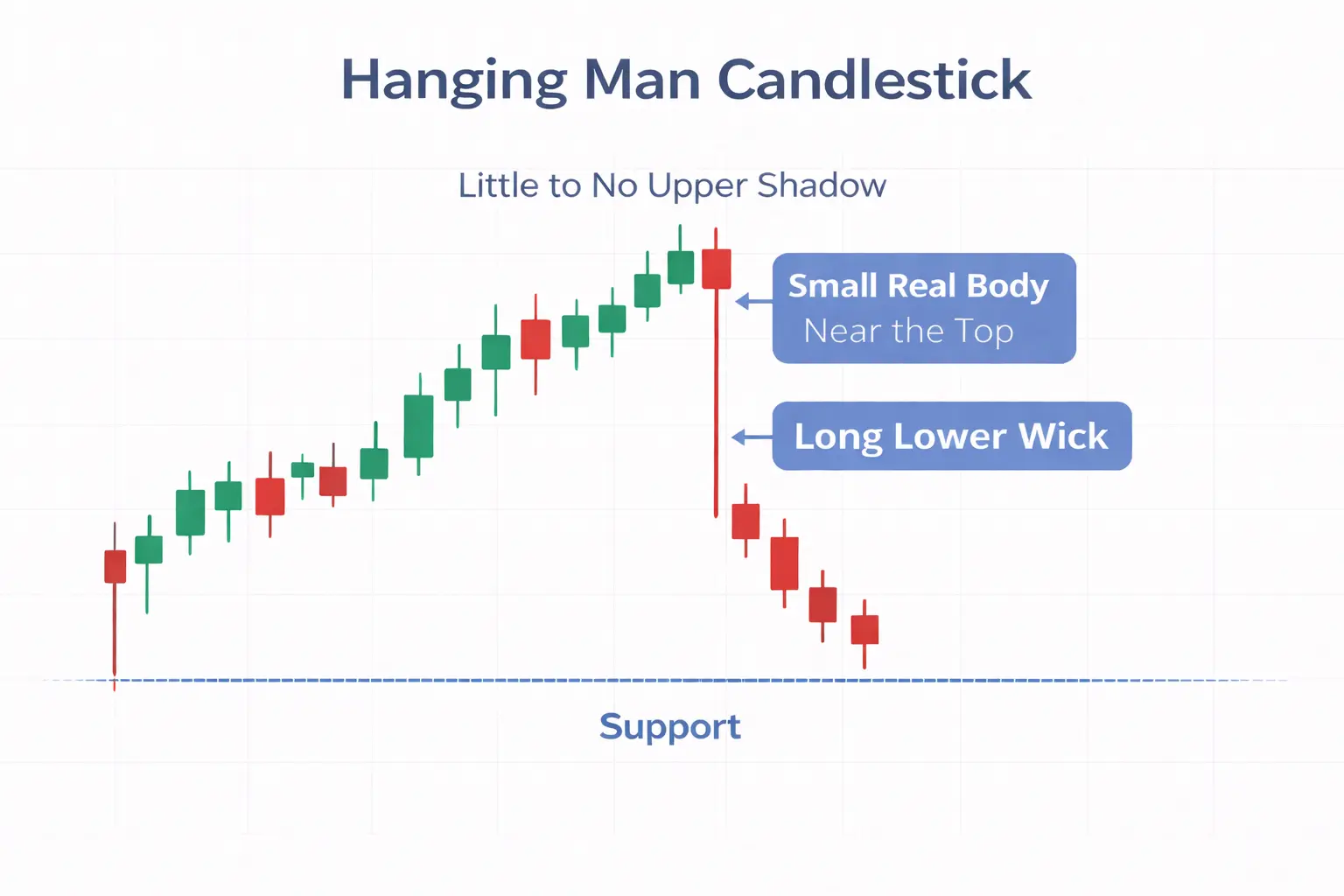 Hanging Man Candlestick

Little to No Upper Shadow

Small Real Body
Near the Top

Long Lower Wick

Support